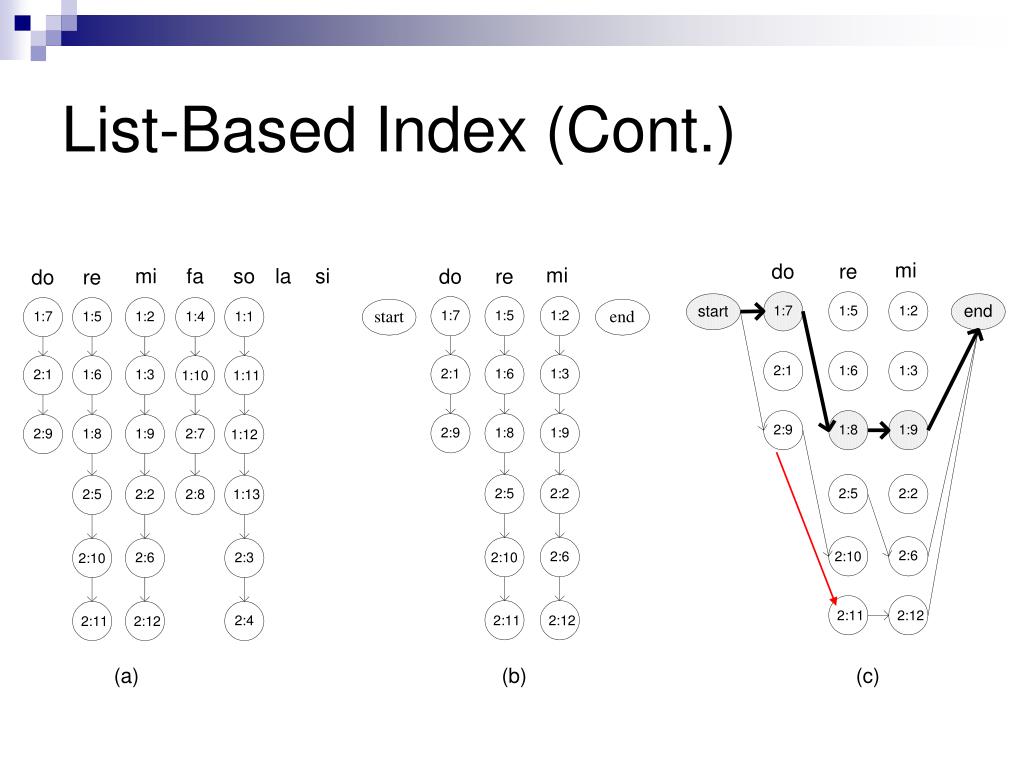 List-Based Index (Cont.)

do re mi fa so la si

1:7 1:5 1:2 1:4 1:1
2:1 1:6 1:3 1:10 1:11
2:9 1:8 1:9 2:7 1:12
2:5 2:2 2:8 1:13
2:10 2:6 2:3
2:11 2:12 2:4

(a)

do re mi

start 1:7 1:5 1:2 end
2:1 1:6 1:3
2:9 1:8 1:9
2:5 2:2
2:10 2:6
2:11 2:12

(b)

do re mi

start 1:7 1:5 1:2 end
2:1 1:6 1:3
2:9 1:8 1:9
2:5 2:2
2:10 2:6
2:11 2:12

(c)